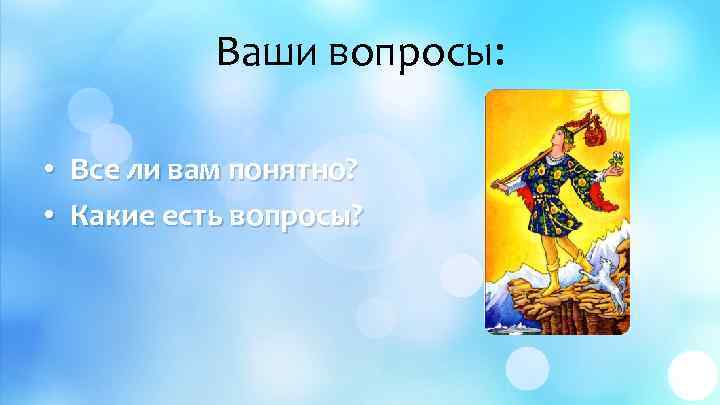 Ваши вопросы:

• Все ли вам понятно?
• Какие есть вопросы?